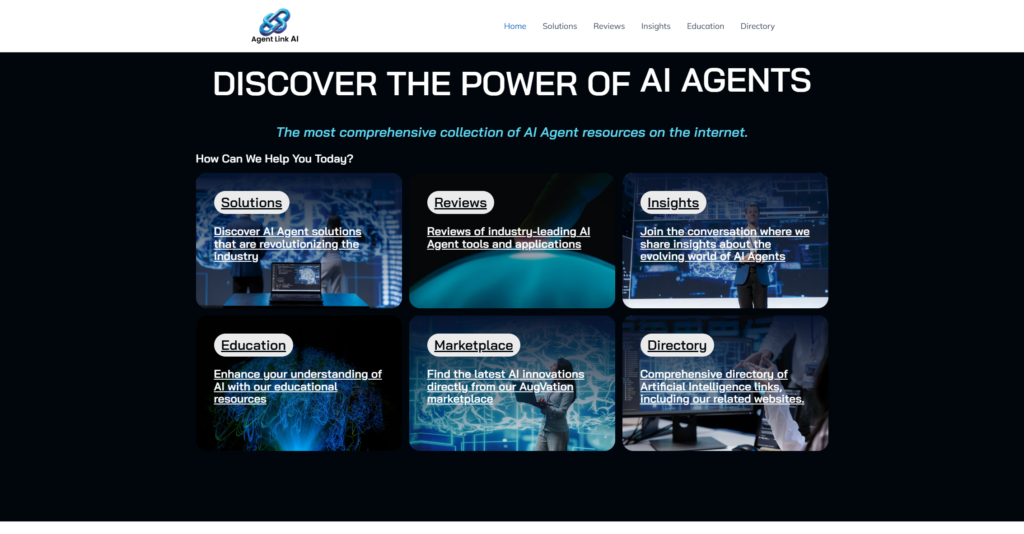 Agent Link AI

Home Solutions Reviews Insights Education Directory

DISCOVER THE POWER OF AI AGENTS

The most comprehensive collection of AI Agent resources on the internet.

How Can We Help You Today?

Solutions

Discover AI Agent solutions that are revolutionizing the industry

Reviews

Reviews of industry-leading AI Agent tools and applications

Insights

Join the conversation where we share insights about the evolving world of AI Agents

Education

Enhance your understanding of AI with our educational resources

Marketplace

Find the latest AI innovations directly from our AugVation marketplace

Directory

Comprehensive directory of Artificial Intelligence links, including our related websites.